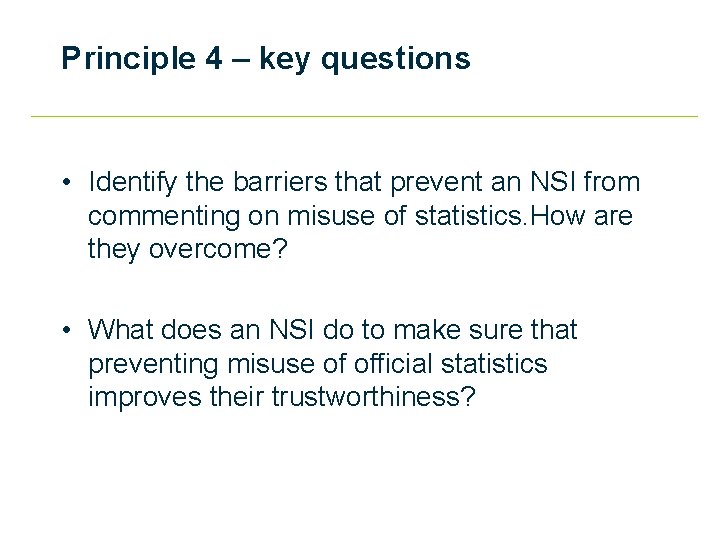 Principle 4 – key questions

• Identify the barriers that prevent an NSI from commenting on misuse of statistics.How are they overcome?

• What does an NSI do to make sure that preventing misuse of official statistics improves their trustworthiness?